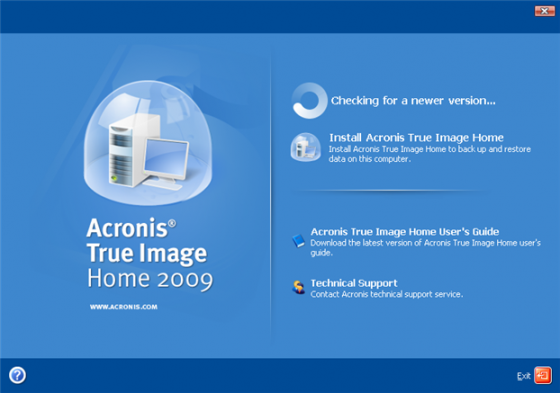 Acronis®
True Image
Home 2009

WWW.ACRONIS.COM

Checking for a newer version...

Install Acronis True Image Home
Install Acronis True Image Home to back up and restore data on this computer.

Acronis True Image Home User's Guide
Download the latest version of Acronis True Image Home user's guide.

Technical Support
Contact Acronis technical support service.

Exit